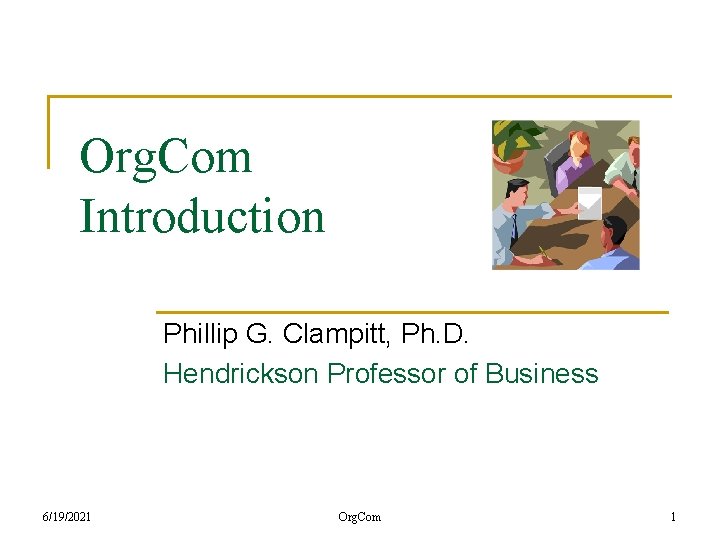 OrgCom Introduction

Phillip G. Clampitt, Ph.D.

Hendrickson Professor of Business

6/19/2021

OrgCom

1